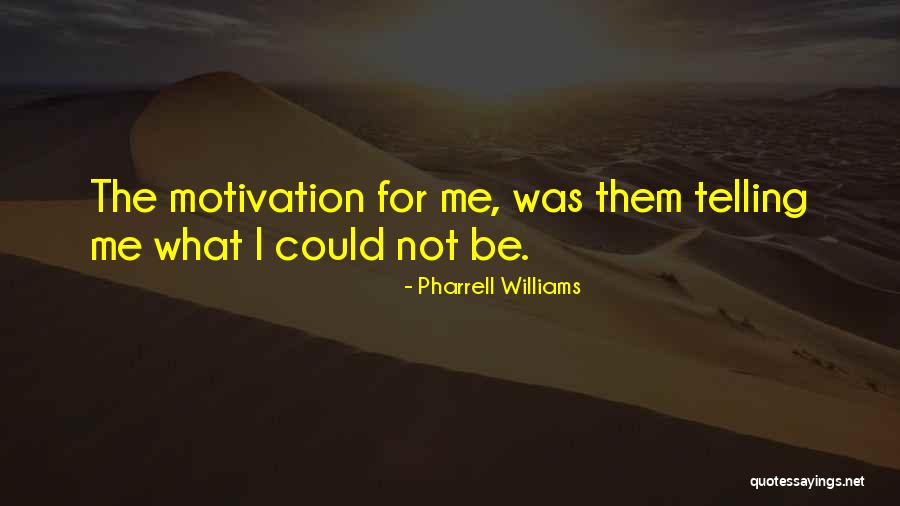 The motivation for me, was them telling me what I could not be.

- Pharrell Williams

quotessayings.net